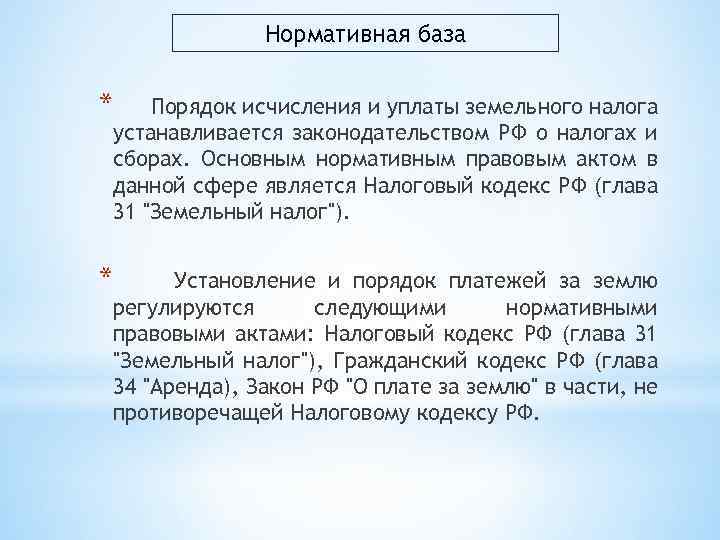 Нормативная база

* Порядок исчисления и уплаты земельного налога устанавливается законодательством РФ о налогах и сборах. Основным нормативным правовым актом в данной сфере является Налоговый кодекс РФ (глава 31 "Земельный налог").

* Установление и порядок платежей за землю регулируются следующими нормативными правовыми актами: Налоговый кодекс РФ (глава 31 "Земельный налог"), Гражданский кодекс РФ (глава 34 "Аренда), Закон РФ "О плате за землю" в части, не противоречащей Налоговому кодексу РФ.